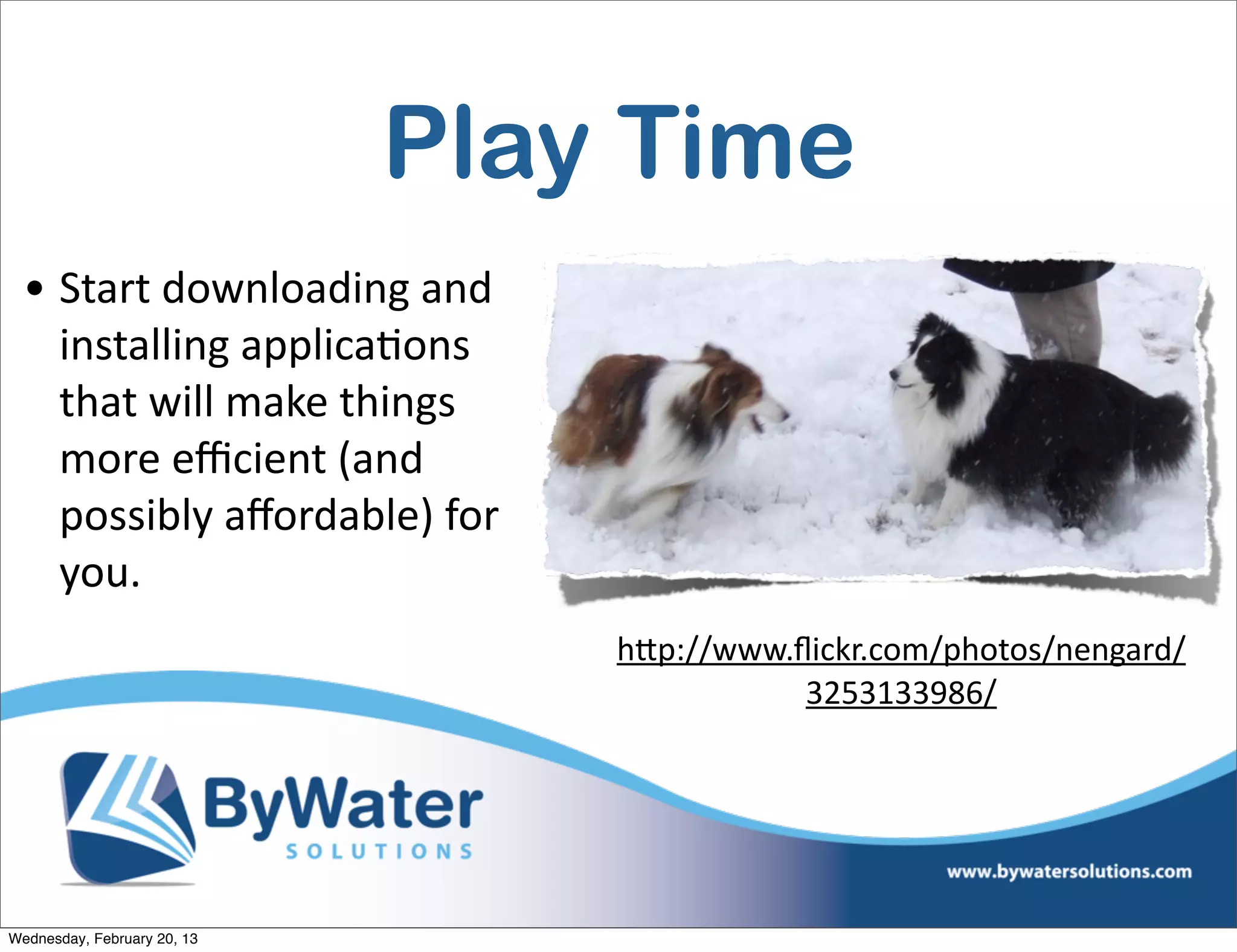 Play Time

• Start downloading and installing applications that will make things more efficient (and possibly affordable) for you.

http://www.flickr.com/photos/nengard/3253133986/

ByWater SOLUTIONS

www.bywatersolutions.com

Wednesday, February 20, 13